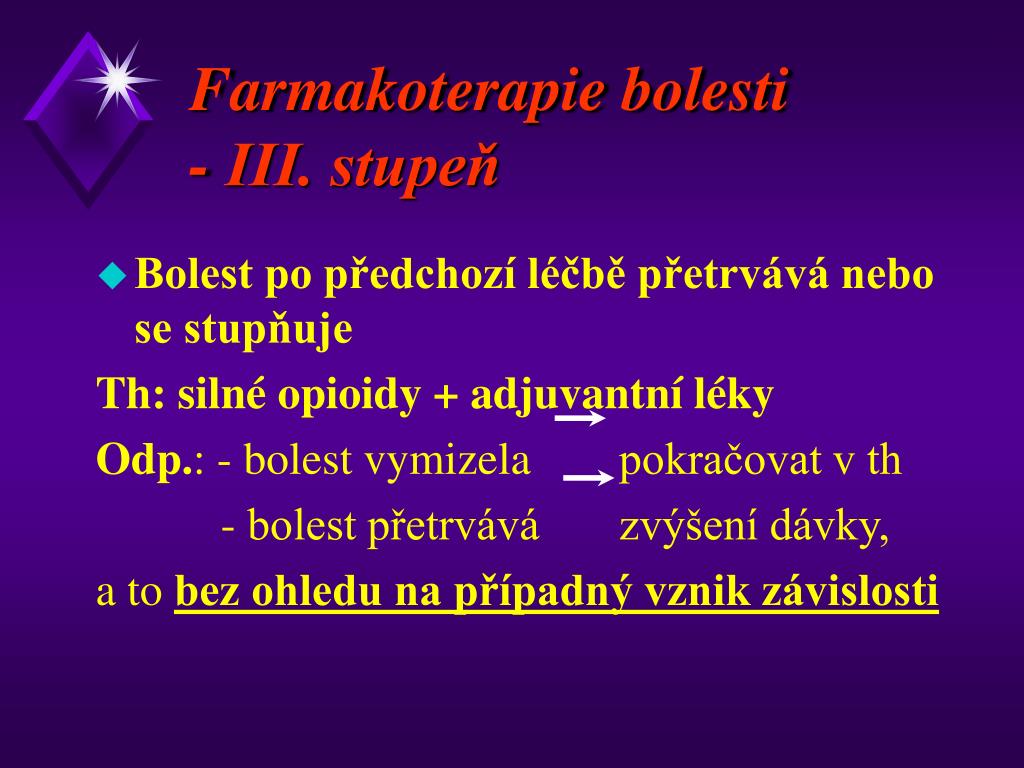 Farmakoterapie bolesti - III. stupeň

Bolest po předchozí léčbě přetrvává nebo se stupňuje

Th: silné opioidy + adjuvantní léky

Odp.: - bolest vymizela → pokračovat v th

- bolest přetrvává → zvýšení dávky,

a to bez ohledu na případný vznik závislosti